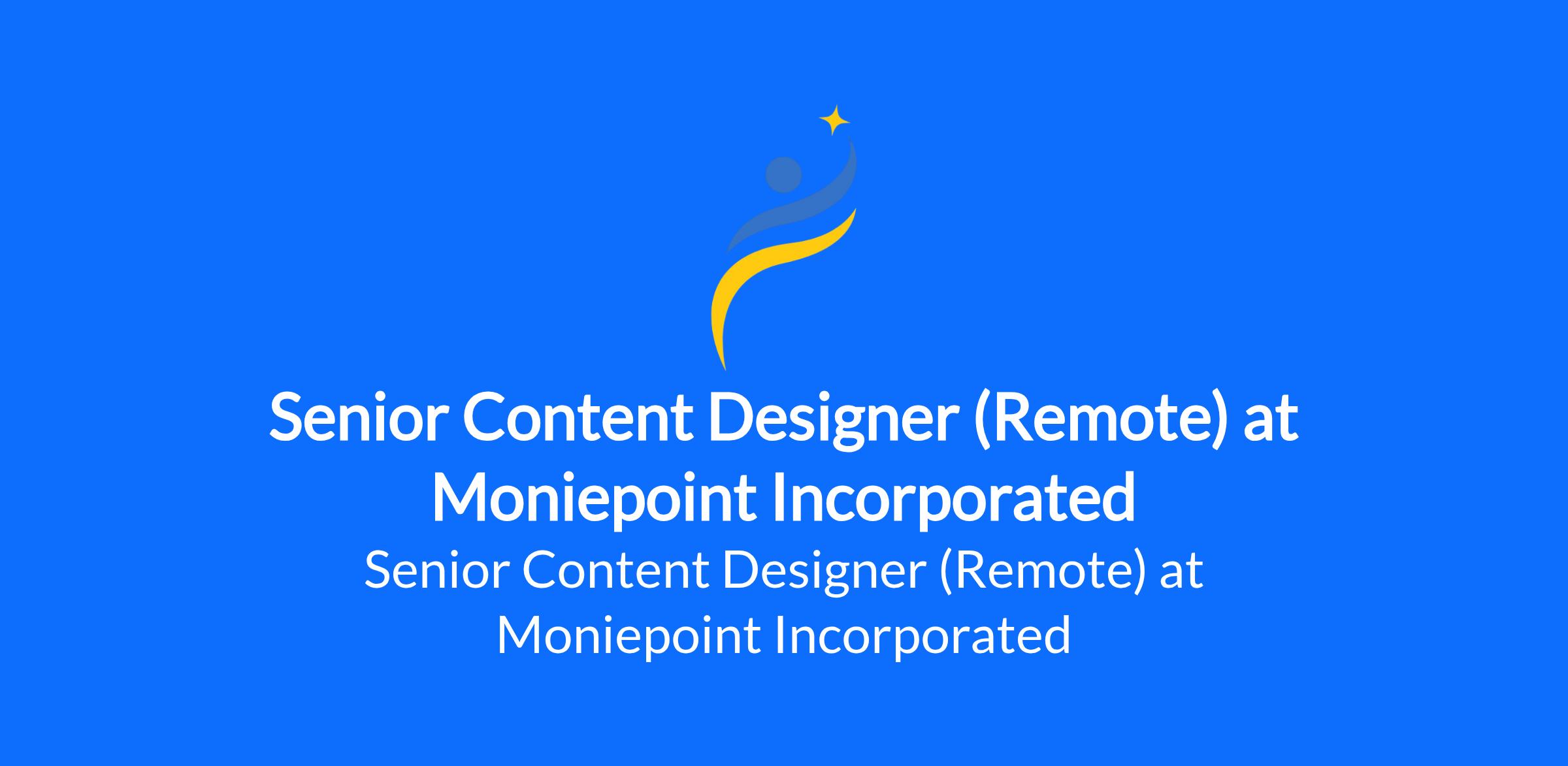 Senior Content Designer (Remote) at Moniepoint Incorporated

Senior Content Designer (Remote) at Moniepoint Incorporated